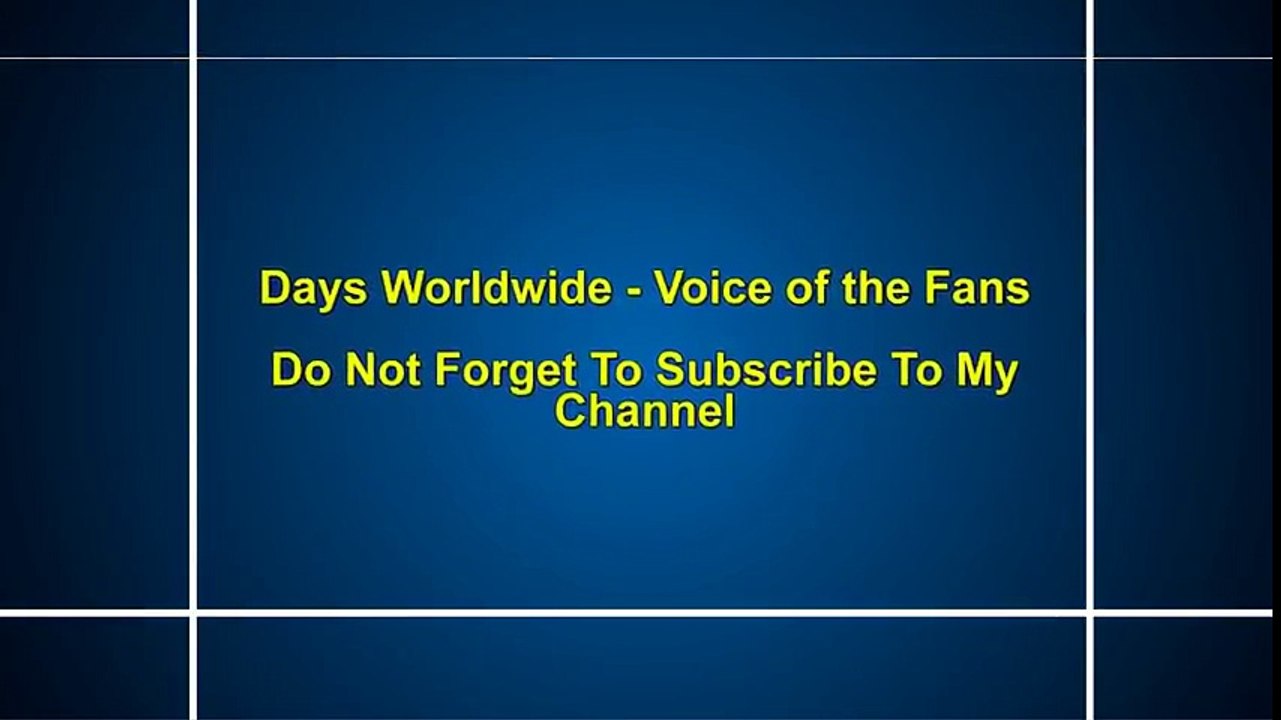 Days Worldwide - Voice of the Fans

Do Not Forget To Subscribe To My Channel